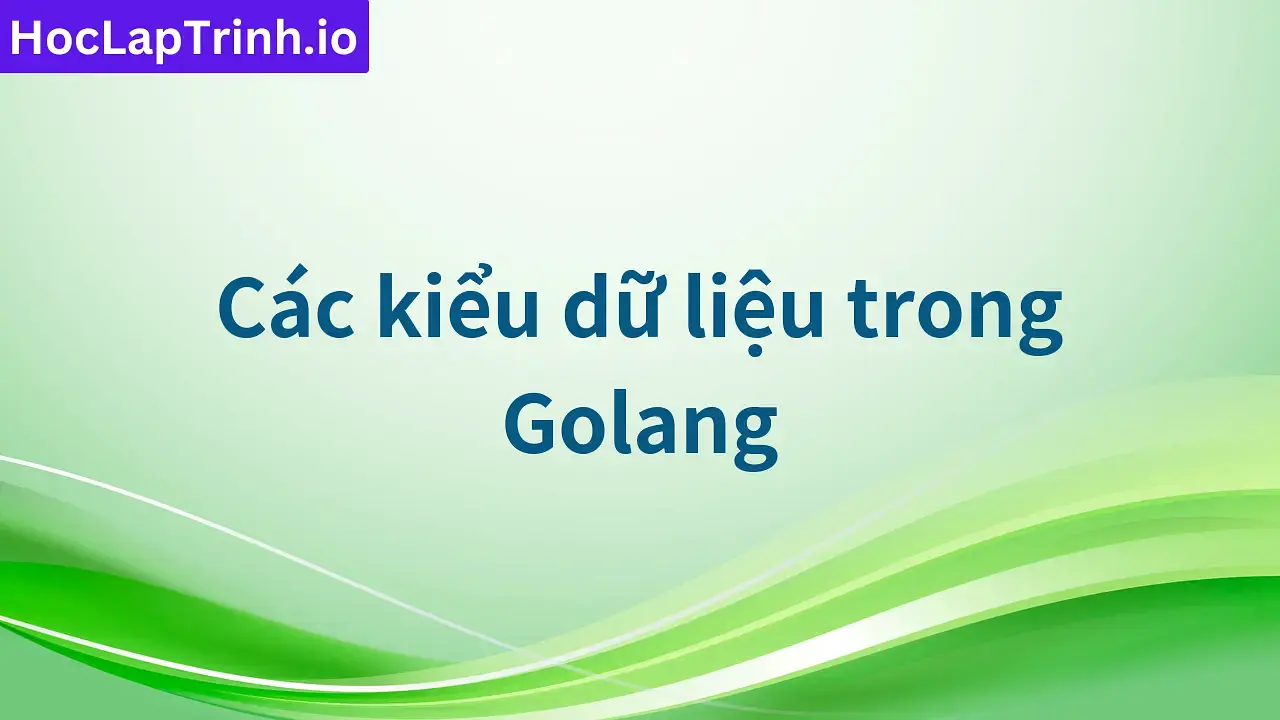 HocLapTrinh.io

Các kiểu dữ liệu trong Golang